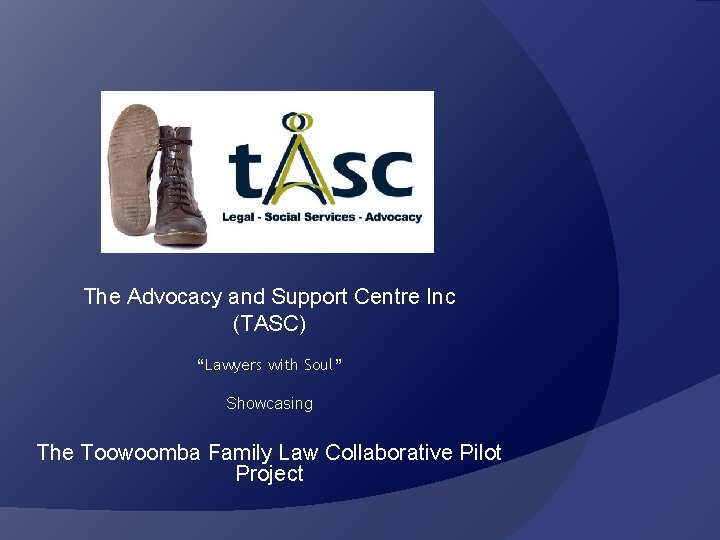 tASC
Legal - Social Services - Advocacy

The Advocacy and Support Centre Inc
(TASC)

"Lawyers with Soul"

Showcasing

The Toowoomba Family Law Collaborative Pilot Project